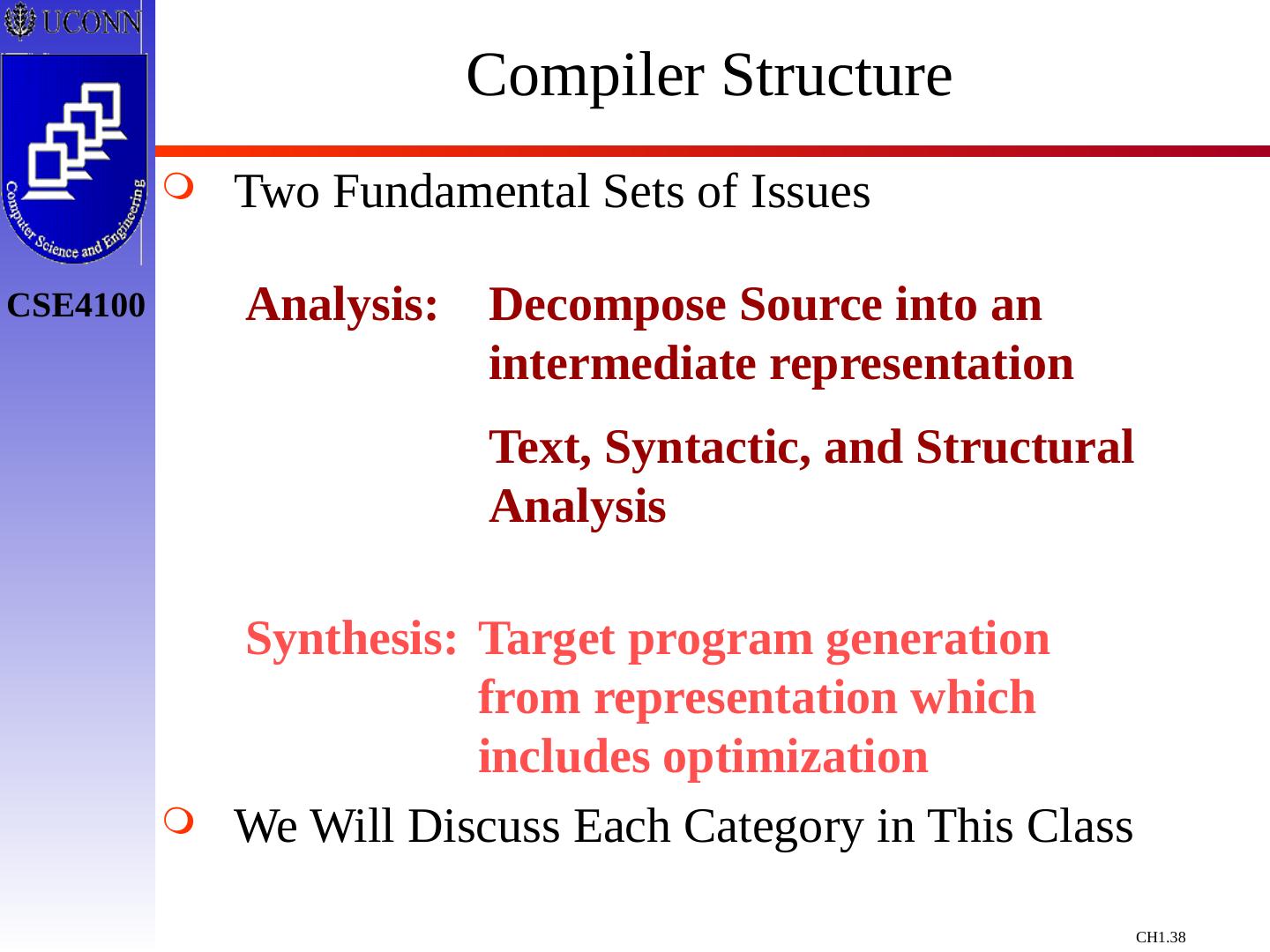 UCONN

Computer Science and Engineering

CSE4100

Compiler Structure

Two Fundamental Sets of Issues

Analysis: Decompose Source into an intermediate representation

Text, Syntactic, and Structural Analysis

Synthesis: Target program generation from representation which includes optimization

We Will Discuss Each Category in This Class

CH1.38